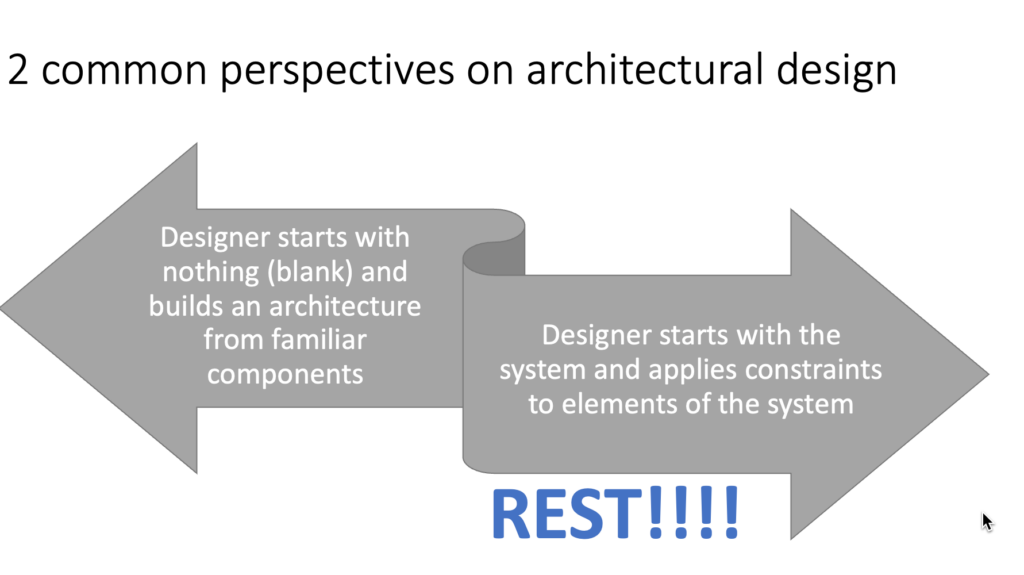 2 common perspectives on architectural design

Designer starts with nothing (blank) and builds an architecture from familiar components

Designer starts with the system and applies constraints to elements of the system

REST!!!!